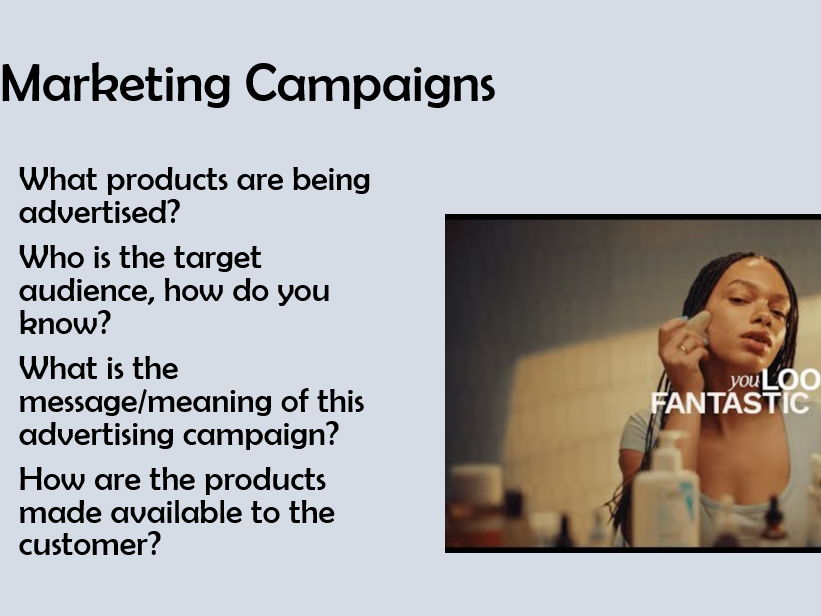 Marketing Campaigns

What products are being advertised?

Who is the target audience, how do you know?

What is the message/meaning of this advertising campaign?

How are the products made available to the customer?

you LOO
FANTASTIC